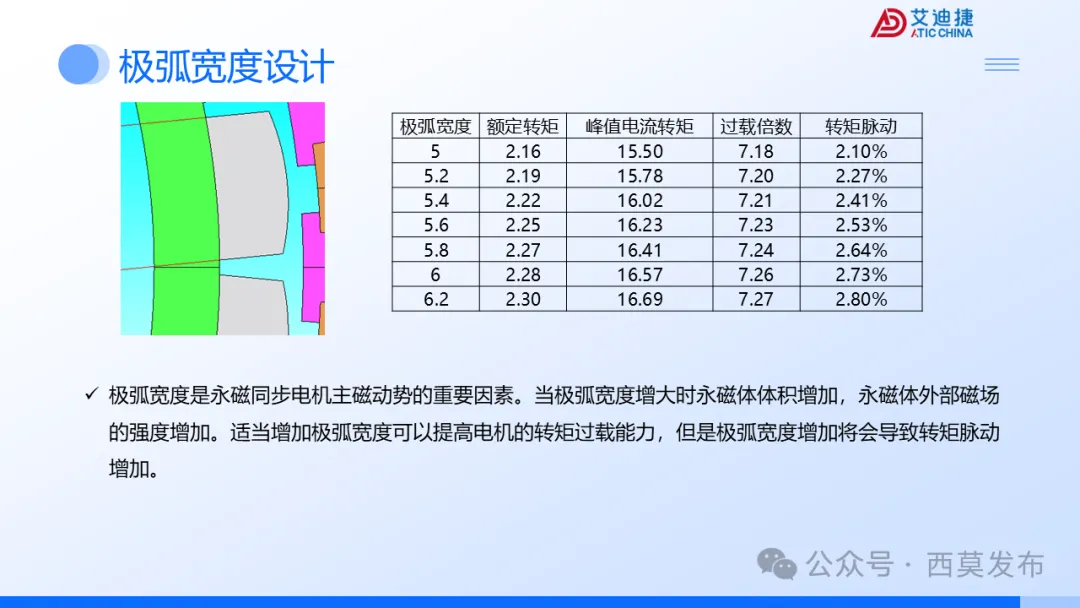 艾迪捷
ATIC CHINA

极弧宽度设计

| 极弧宽度 | 额定转矩 | 峰值电流转矩 | 过载倍数 | 转矩脉动 |
|---|---|---|---|---|
| 5 | 2.16 | 15.50 | 7.18 | 2.10% |
| 5.2 | 2.19 | 15.78 | 7.20 | 2.27% |
| 5.4 | 2.22 | 16.02 | 7.21 | 2.41% |
| 5.6 | 2.25 | 16.23 | 7.23 | 2.53% |
| 5.8 | 2.27 | 16.41 | 7.24 | 2.64% |
| 6 | 2.28 | 16.57 | 7.26 | 2.73% |
| 6.2 | 2.30 | 16.69 | 7.27 | 2.80% |

✓ 极弧宽度是永磁同步电机主磁动势的重要因素。当极弧宽度增大时永磁体体积增加，永磁体外部磁场的强度增加。适当增加极弧宽度可以提高电机的转矩过载能力，但是极弧宽度增加将会导致转矩脉动增加。

公众号 · 西莫发布